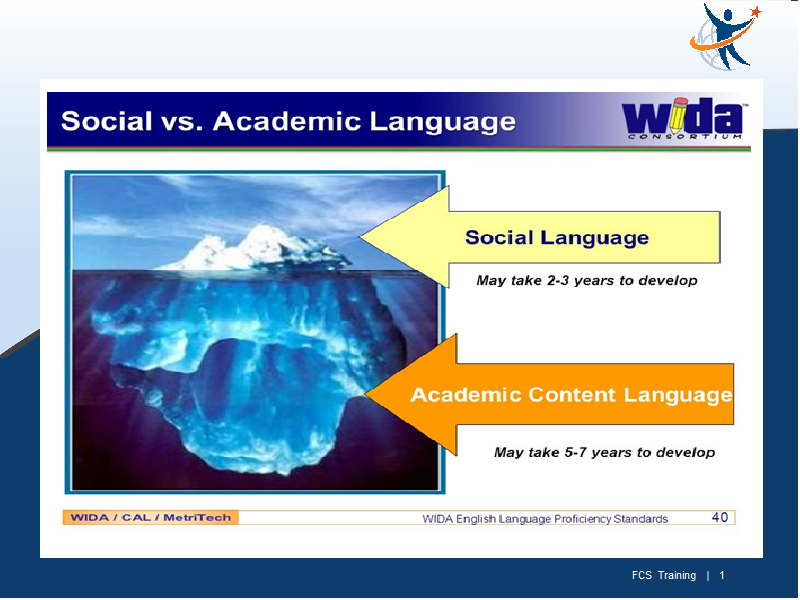 Social vs. Academic Language

WIDA CONSORTIUM

Social Language

May take 2-3 years to develop

Academic Content Language

May take 5-7 years to develop

WIDA / CAL / MetriTech

WIDA English Language Proficiency Standards

40

FCS Training | 1